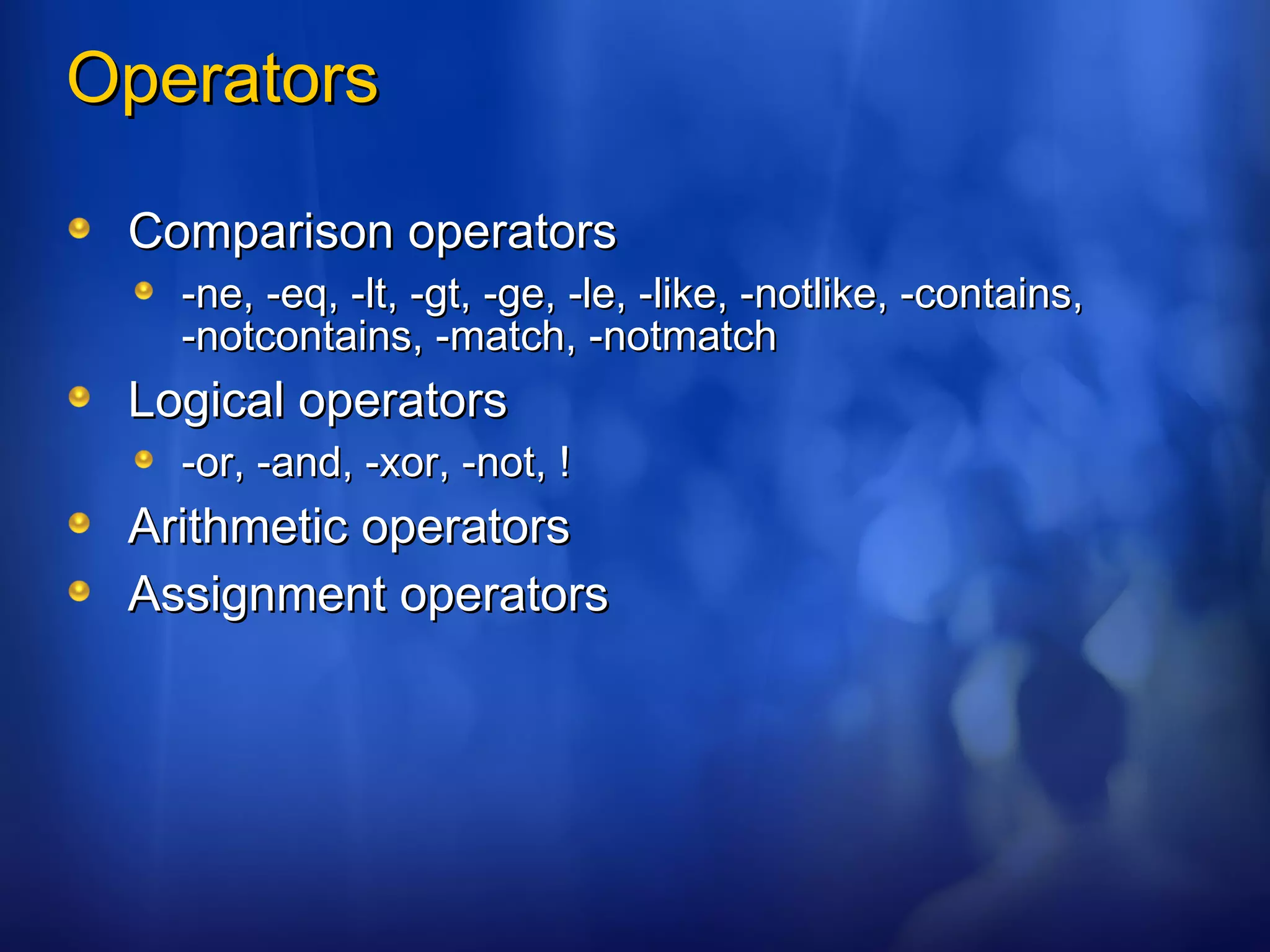 Operators

Comparison operators

-ne, -eq, -lt, -gt, -ge, -le, -like, -notlike, -contains, -notcontains, -match, -notmatch

Logical operators

-or, -and, -xor, -not, !

Arithmetic operators

Assignment operators